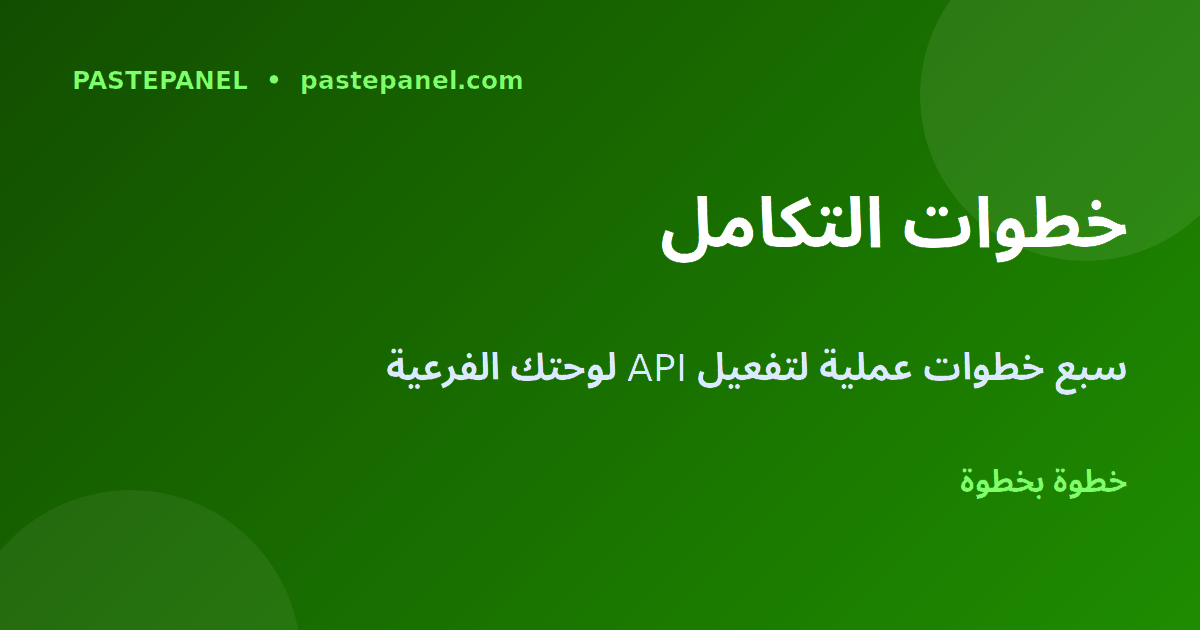 PASTEPANEL • pastepanel.com

خطوات التكامل

سبع خطوات عملية لتفعيل API لوحتك الفرعية

خطوة بخطوة